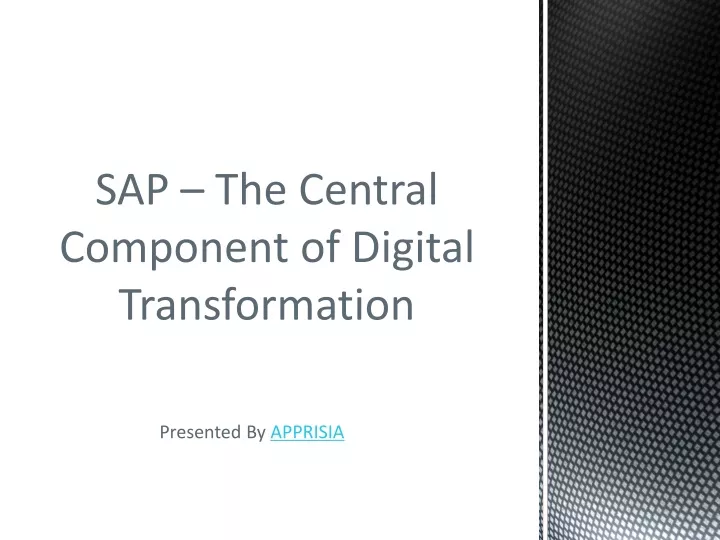 SAP – The Central Component of Digital Transformation

Presented By APPRISIA